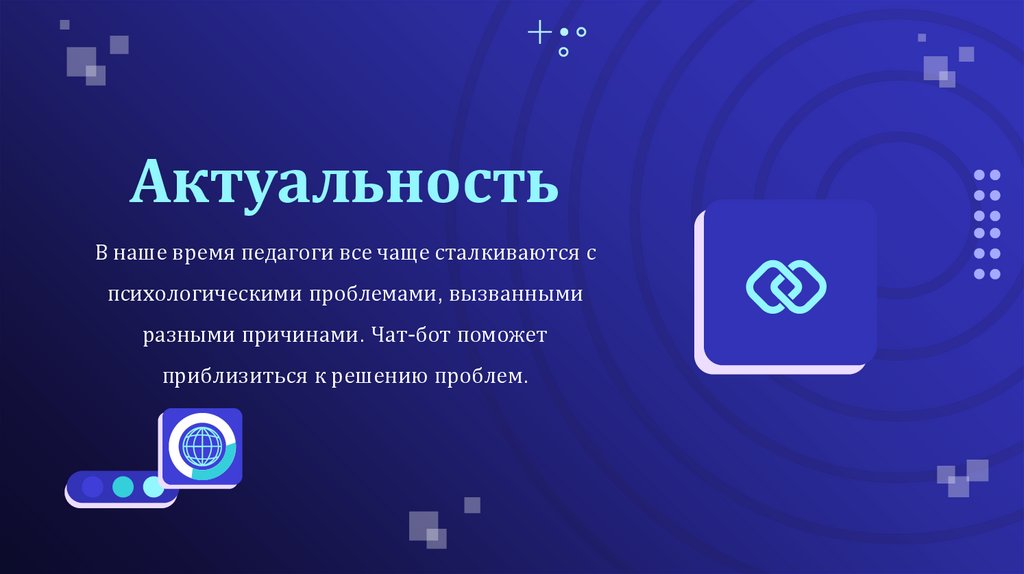 Актуальность

В наше время педагоги все чаще сталкиваются с психологическими проблемами, вызванными разными причинами. Чат-бот поможет приблизиться к решению проблем.